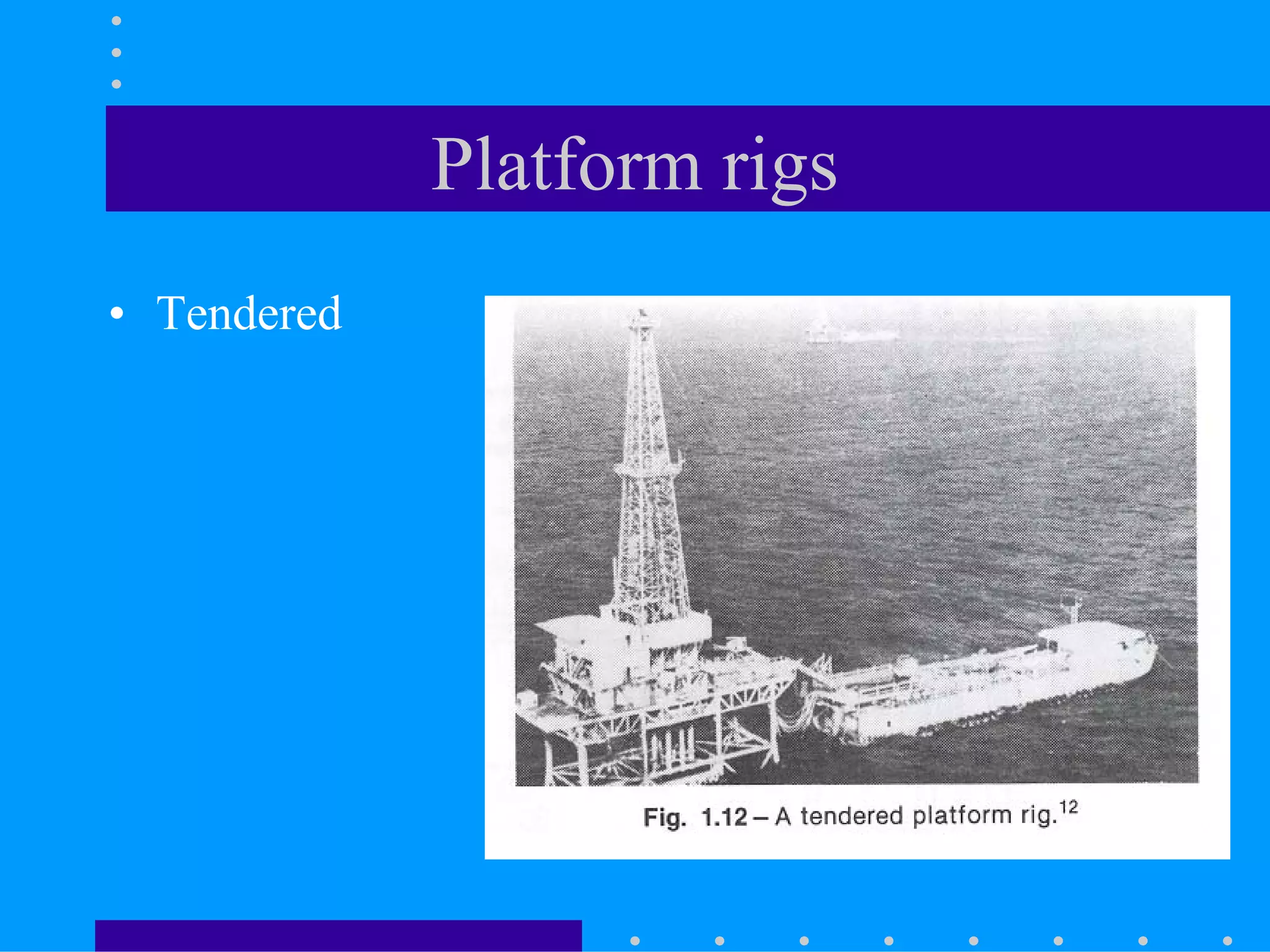 Platform rigs

• Tendered

Fig. 1.12 – A tendered platform rig.$^{12}$